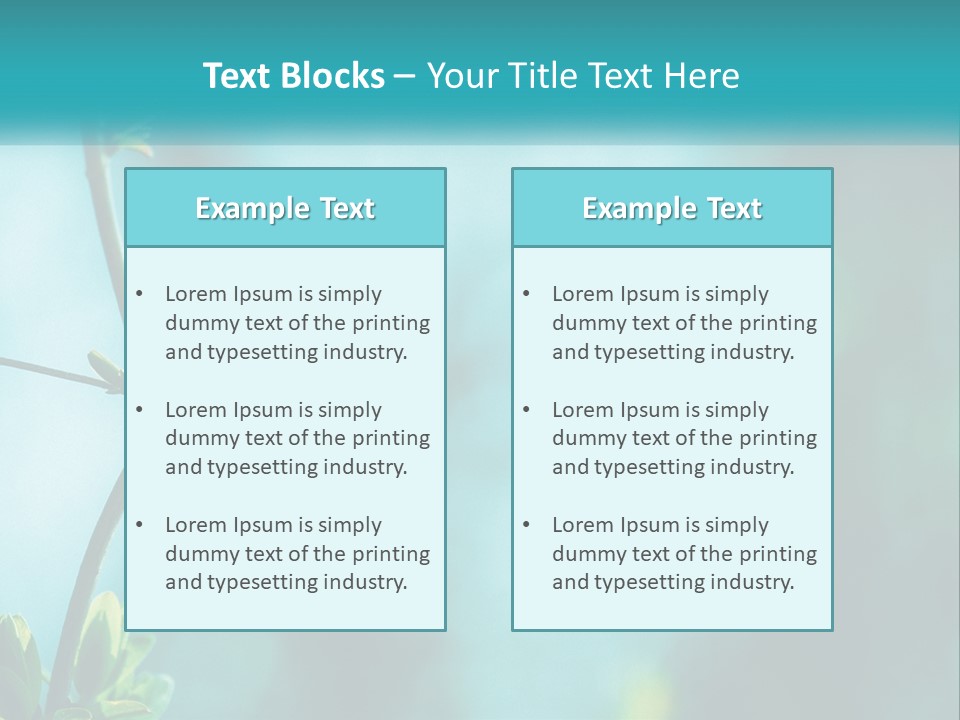 Text Blocks – Your Title Text Here

Example Text

• Lorem Ipsum is simply dummy text of the printing and typesetting industry.

• Lorem Ipsum is simply dummy text of the printing and typesetting industry.

• Lorem Ipsum is simply dummy text of the printing and typesetting industry.

Example Text

• Lorem Ipsum is simply dummy text of the printing and typesetting industry.

• Lorem Ipsum is simply dummy text of the printing and typesetting industry.

• Lorem Ipsum is simply dummy text of the printing and typesetting industry.